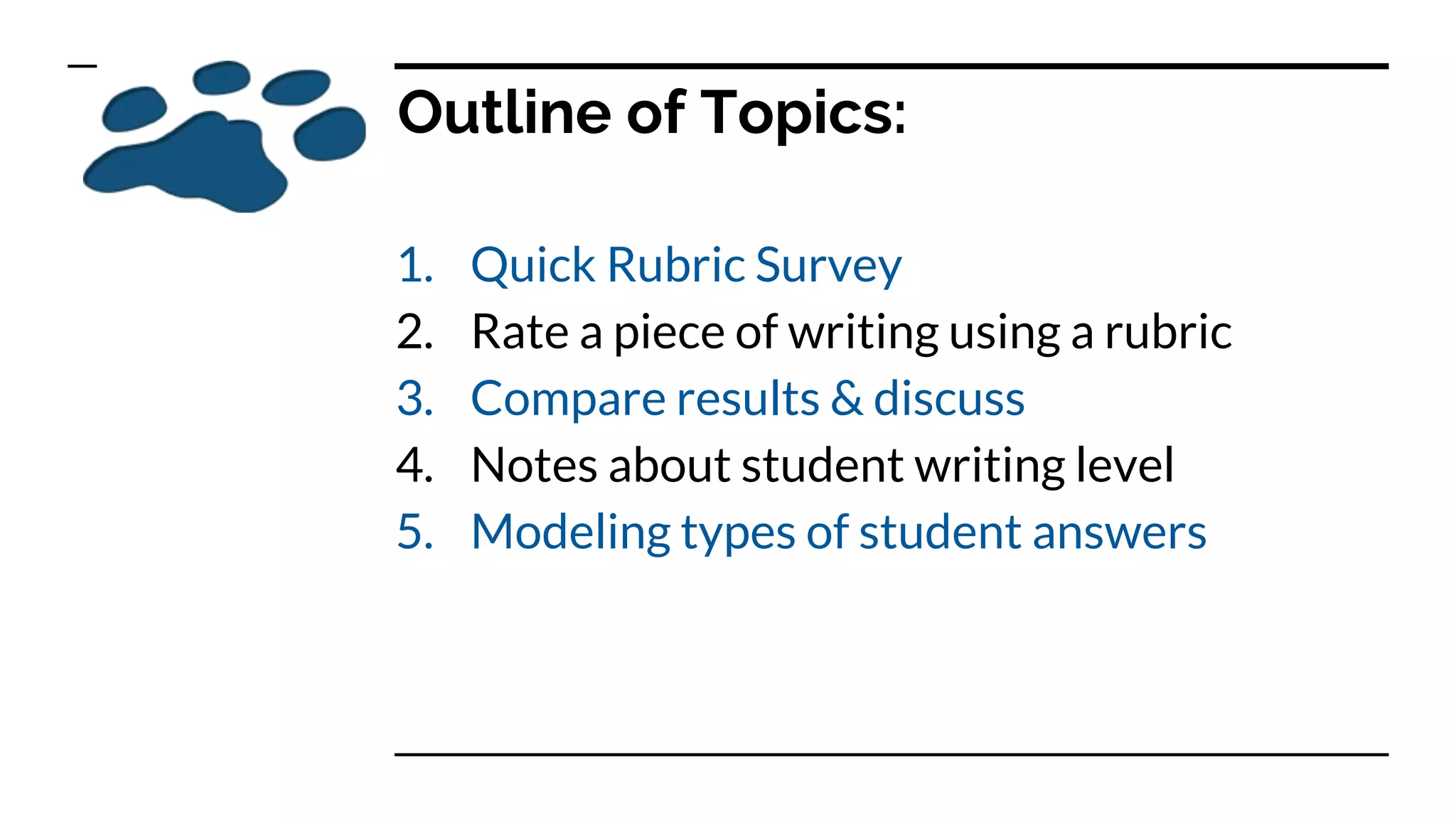 Outline of Topics:

1. Quick Rubric Survey
2. Rate a piece of writing using a rubric
3. Compare results & discuss
4. Notes about student writing level
5. Modeling types of student answers